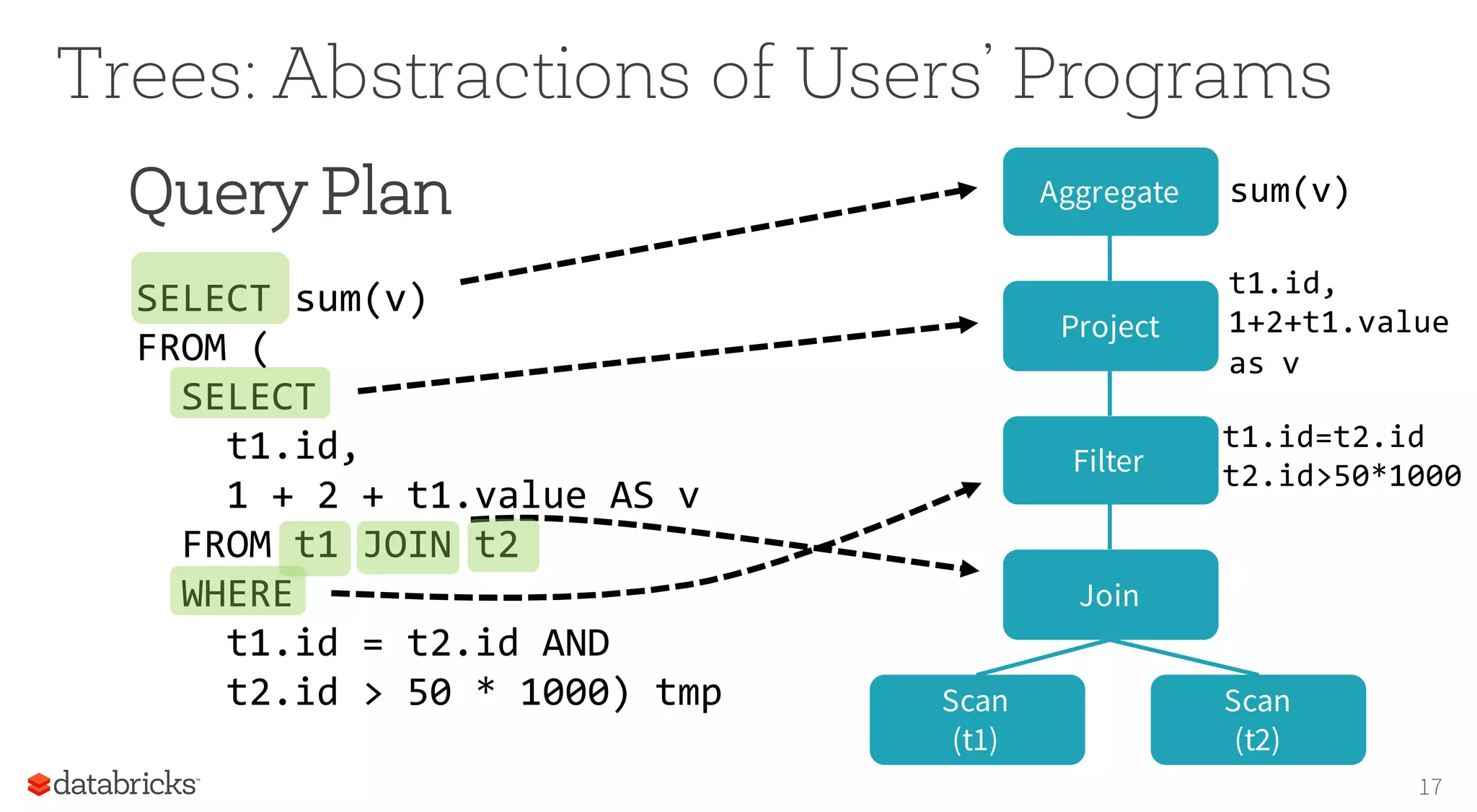 Trees: Abstractions of Users' Programs

Query Plan

SELECT sum(v)
FROM (
  SELECT
    t1.id,
    1 + 2 + t1.value AS v
  FROM t1 JOIN t2
  WHERE
    t1.id = t2.id AND
    t2.id > 50 * 1000) tmp

Aggregate sum(v)

Project t1.id, 1+2+t1.value as v

Filter t1.id=t2.id t2.id>50*1000

Join

Scan (t1)

Scan (t2)

databricks

17